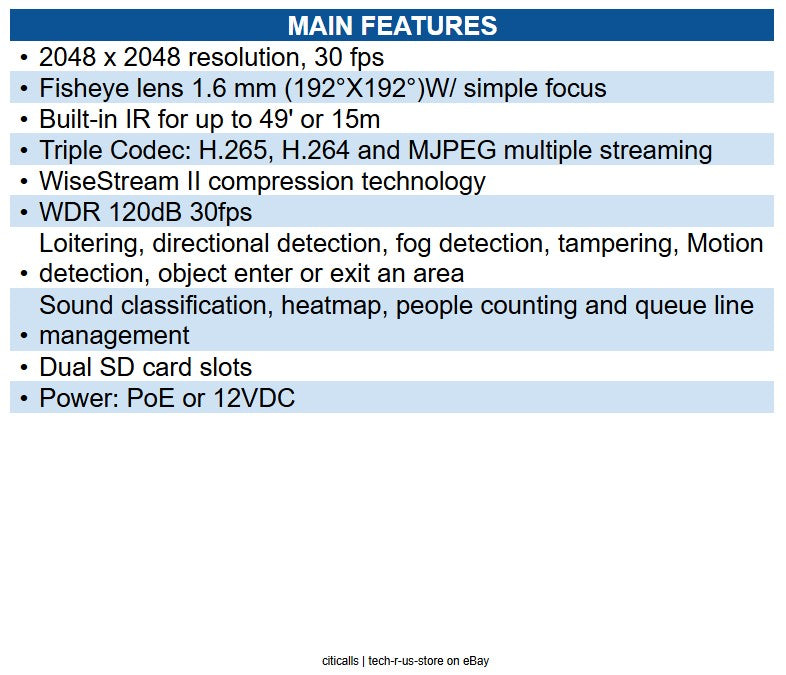 MAIN FEATURES

• 2048 x 2048 resolution, 30 fps
• Fisheye lens 1.6 mm (192°X192°)W/ simple focus
• Built-in IR for up to 49' or 15m
• Triple Codec: H.265, H.264 and MJPEG multiple streaming
• WiseStream II compression technology
• WDR 120dB 30fps
• Loitering, directional detection, fog detection, tampering, Motion detection, object enter or exit an area
• Sound classification, heatmap, people counting and queue line management
• Dual SD card slots
• Power: PoE or 12VDC

citicalls | tech-r-us-store on eBay